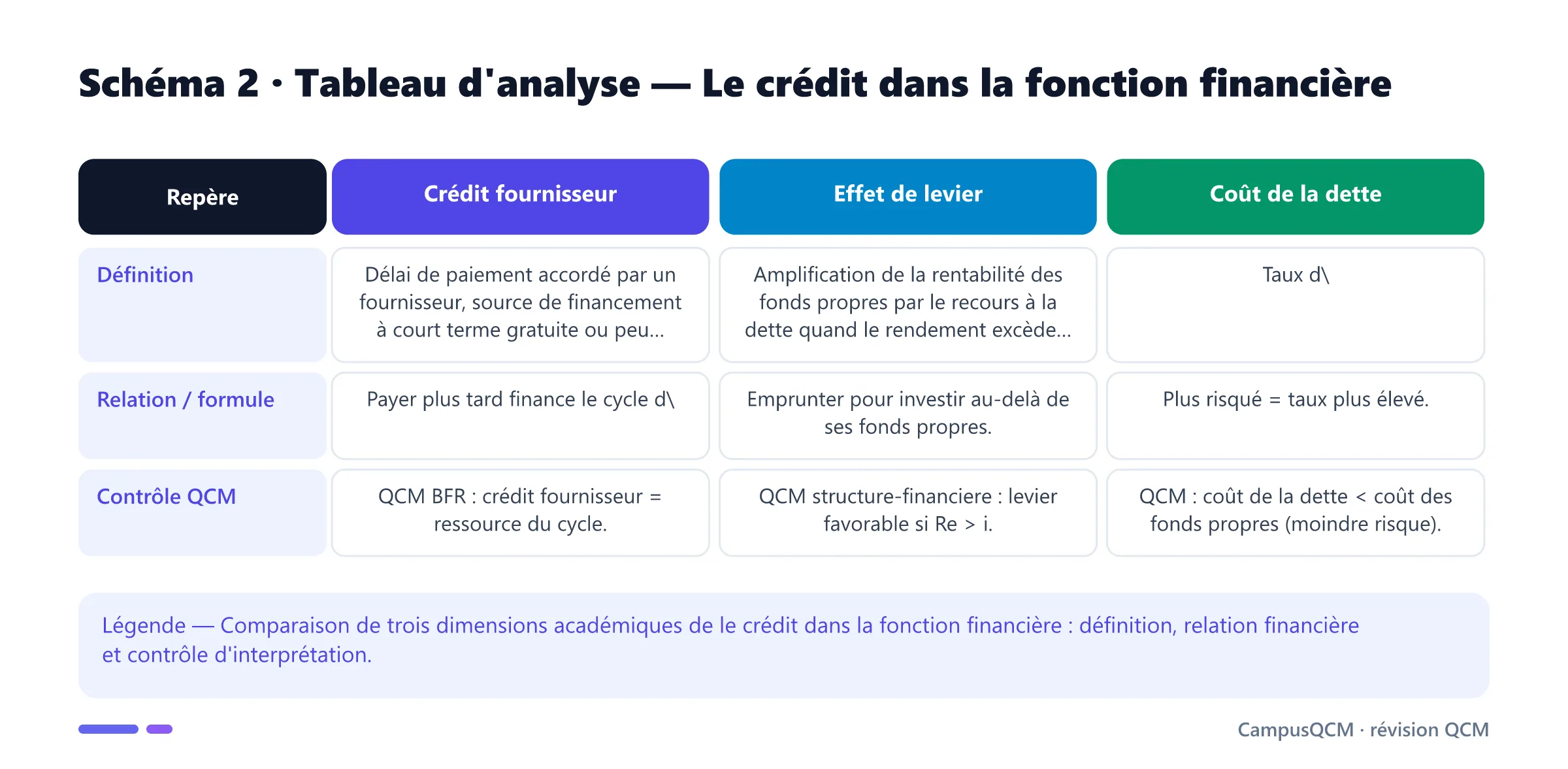 Schéma 2 · Tableau d'analyse — Le crédit dans la fonction financière

| Repère | Crédit fournisseur | Effet de levier | Coût de la dette |
|---|---|---|---|
| Définition | Délai de paiement accordé par un fournisseur, source de financement à court terme gratuite ou peu... | Amplification de la rentabilité des fonds propres par le recours à la dette quand le rendement excède... | Taux d\ |
| Relation / formule | Payer plus tard finance le cycle d\ | Emprunter pour investir au-delà de ses fonds propres. | Plus risqué = taux plus élevé. |
| Contrôle QCM | QCM BFR : crédit fournisseur = ressource du cycle. | QCM structure-financiere : levier favorable si Re > i. | QCM : coût de la dette < coût des fonds propres (moindre risque). |

Légende — Comparaison de trois dimensions académiques de le crédit dans la fonction financière : définition, relation financière et contrôle d'interprétation.

CampusQCM · révision QCM